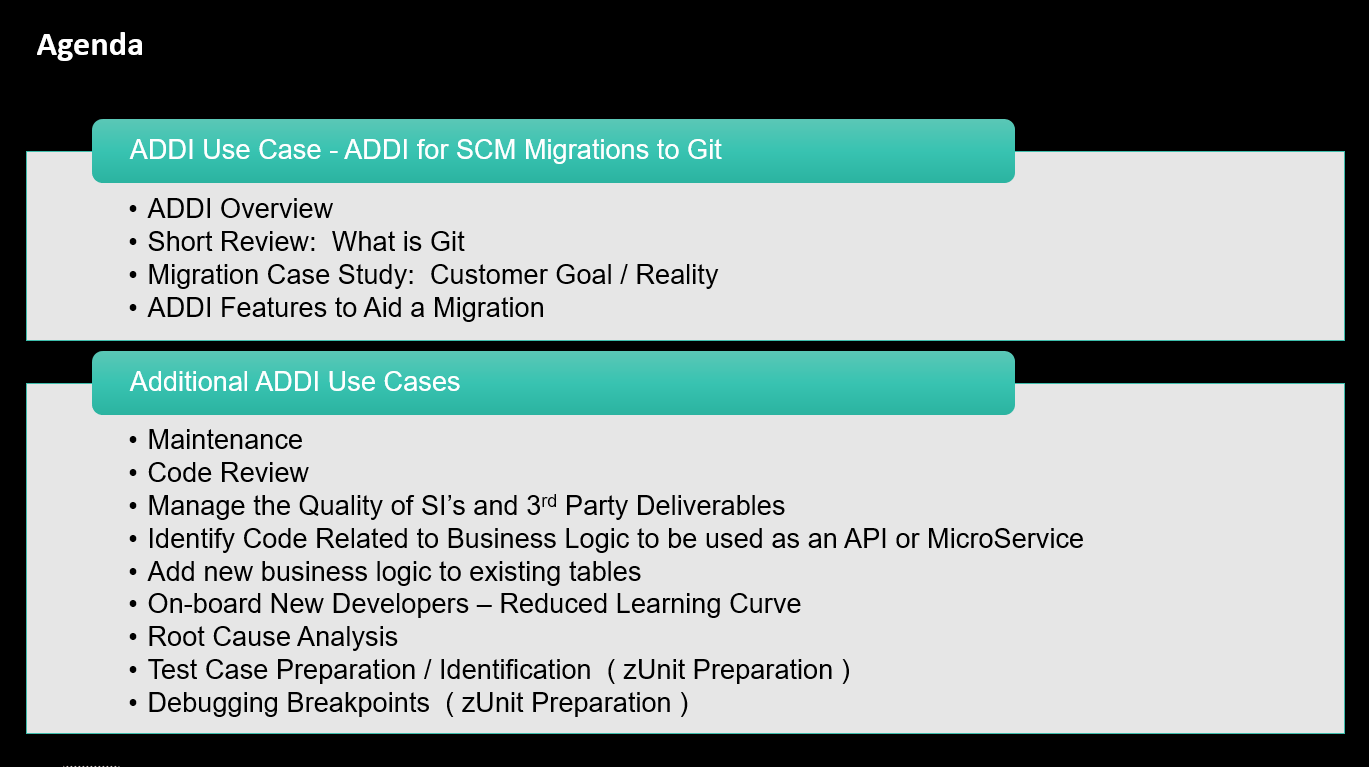 Agenda

ADDI Use Case - ADDI for SCM Migrations to Git

• ADDI Overview
• Short Review: What is Git
• Migration Case Study: Customer Goal / Reality
• ADDI Features to Aid a Migration

Additional ADDI Use Cases

• Maintenance
• Code Review
• Manage the Quality of SI's and 3$^{rd}$ Party Deliverables
• Identify Code Related to Business Logic to be used as an API or MicroService
• Add new business logic to existing tables
• On-board New Developers – Reduced Learning Curve
• Root Cause Analysis
• Test Case Preparation / Identification ( zUnit Preparation )
• Debugging Breakpoints ( zUnit Preparation )